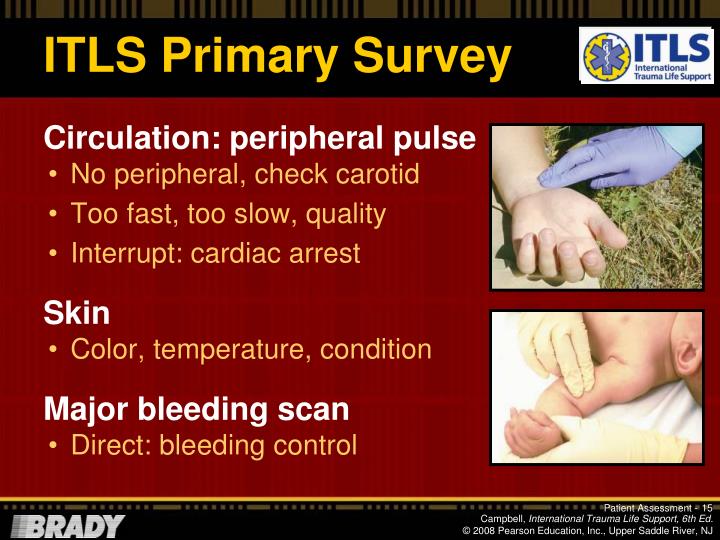 ITLS Primary Survey

ITLS International Trauma Life Support

Circulation: peripheral pulse
• No peripheral, check carotid
• Too fast, too slow, quality
• Interrupt: cardiac arrest

Skin
• Color, temperature, condition

Major bleeding scan
• Direct: bleeding control

BRADY

Patient Assessment - 15
Campbell, International Trauma Life Support, 6th Ed.
© 2008 Pearson Education, Inc., Upper Saddle River, NJ